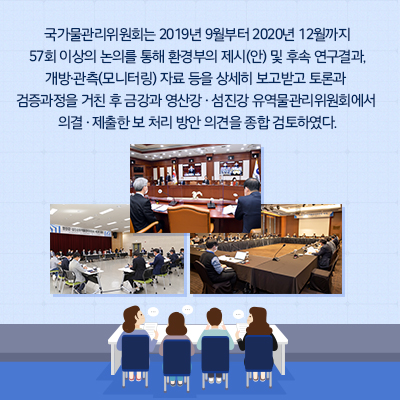 국가물관리위원회는 2019년 9월부터 2020년 12월까지 57회 이상의 논의를 통해 환경부의 제시(안) 및 후속 연구결과, 개방·관측(모니터링) 자료 등을 상세히 보고받고 토론과 검증과정을 거친 후 금강과 영산강 · 섬진강 유역물관리위원회에서 의결 · 제출한 보 처리 방안 의견을 종합 검토하였다.